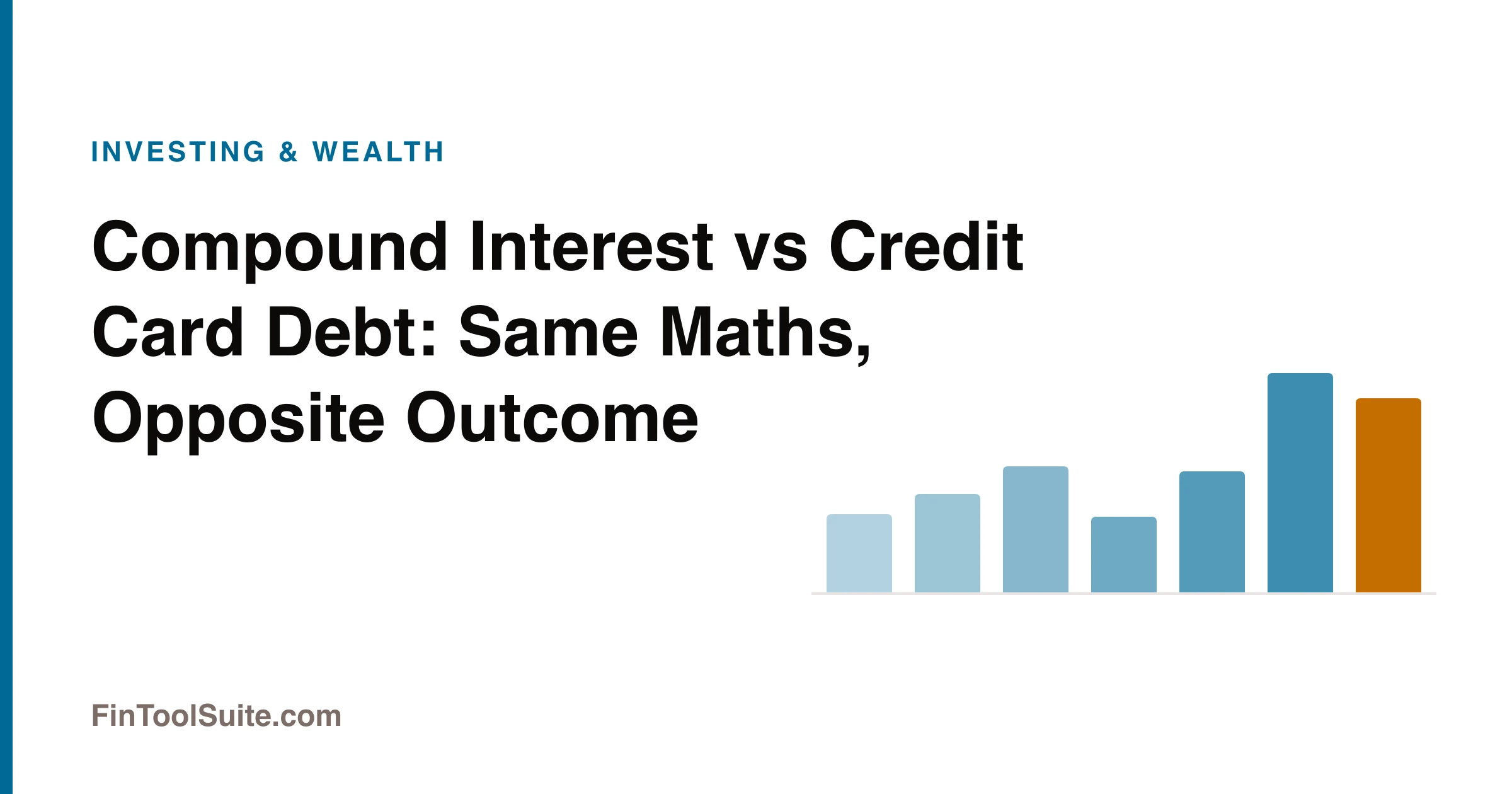 INVESTING & WEALTH

Compound Interest vs Credit Card Debt: Same Maths, Opposite Outcome

FinToolSuite.com